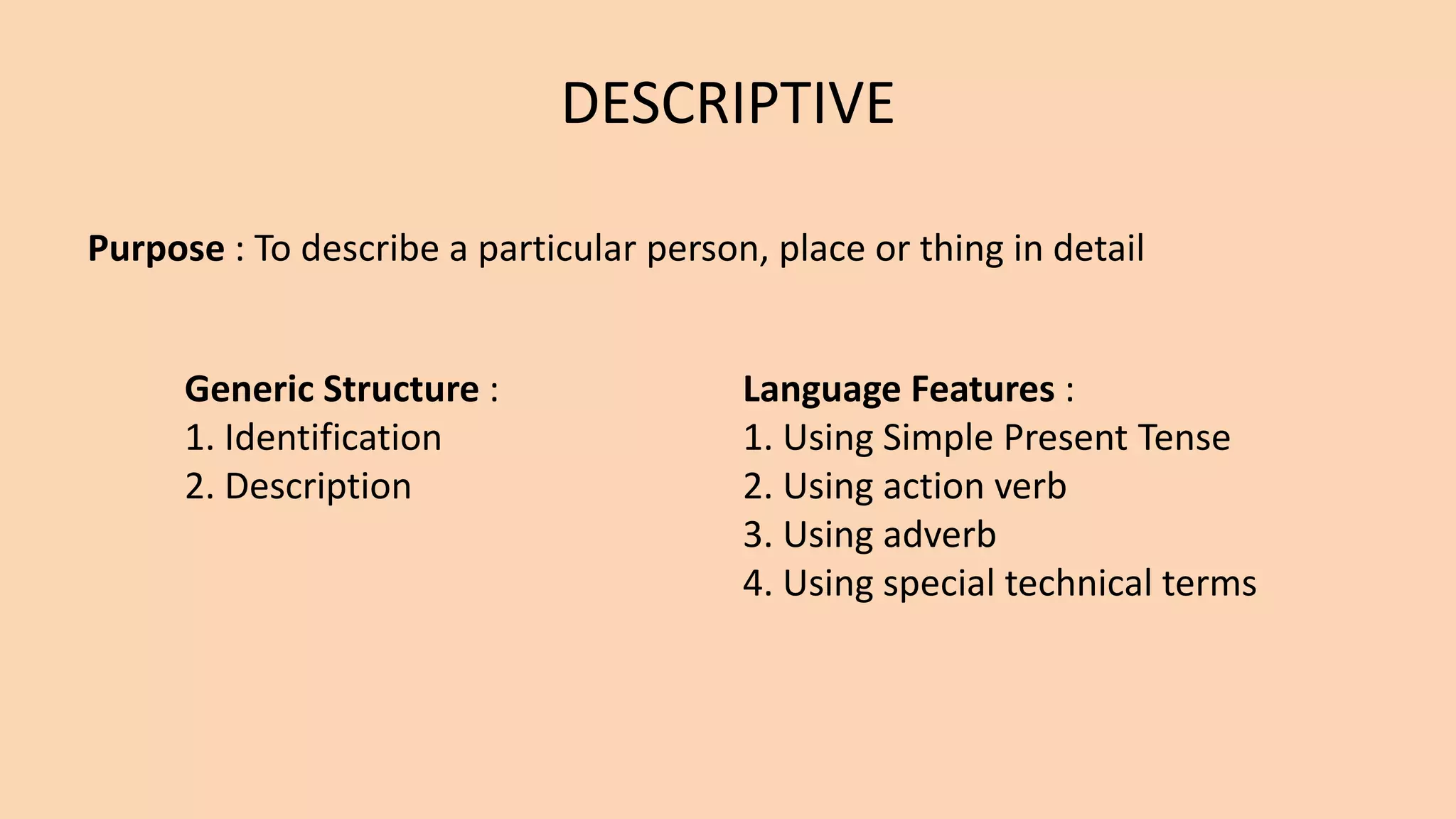 DESCRIPTIVE

Purpose : To describe a particular person, place or thing in detail

Generic Structure :
1. Identification
2. Description

Language Features :
1. Using Simple Present Tense
2. Using action verb
3. Using adverb
4. Using special technical terms